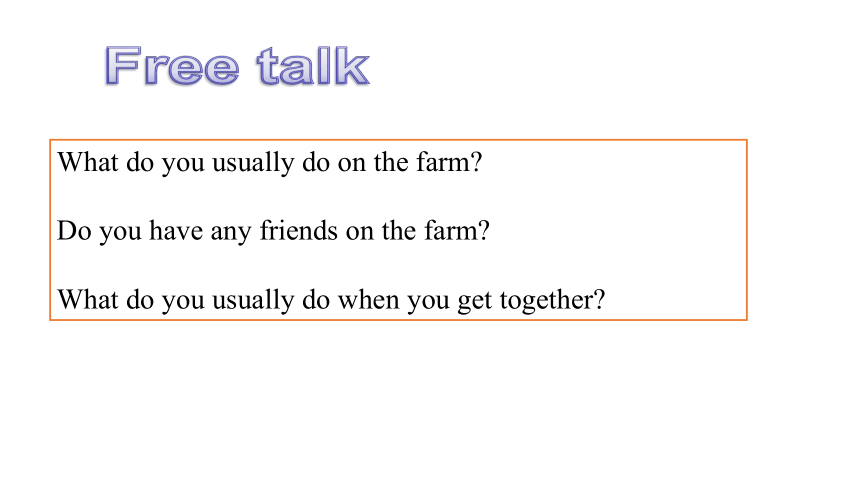 Free talk

What do you usually do on the farm?

Do you have any friends on the farm?

What do you usually do when you get together?